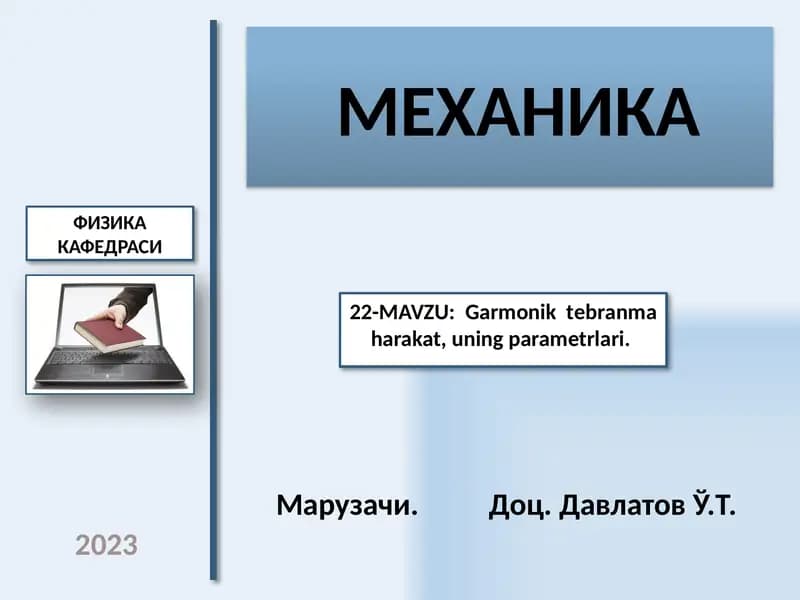 МЕХАНИКА

ФИЗИКА КАФЕДРАСИ

22-MAVZU: Garmonik tebranma harakat, uning parametrlari.

Марузачи. Доц. Давлатов Ў.Т.

2023